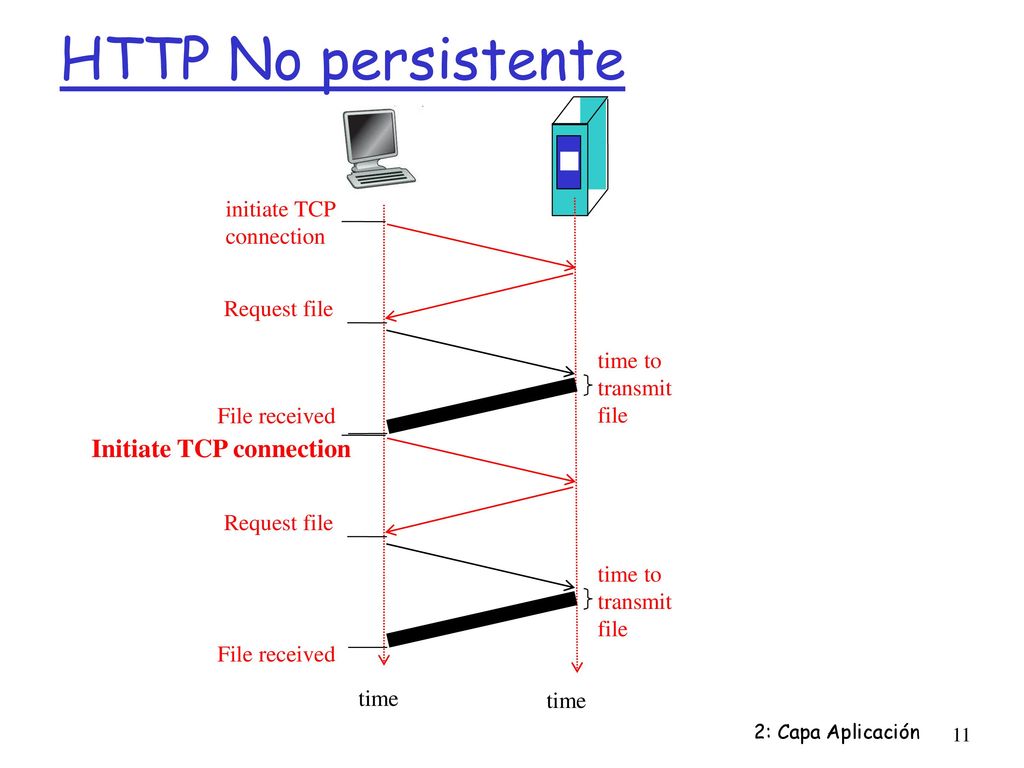 HTTP No persistente

initiate TCP connection

Request file

time to transmit file

File received

Initiate TCP connection

Request file

time to transmit file

File received

time

time

2: Capa Aplicación

11